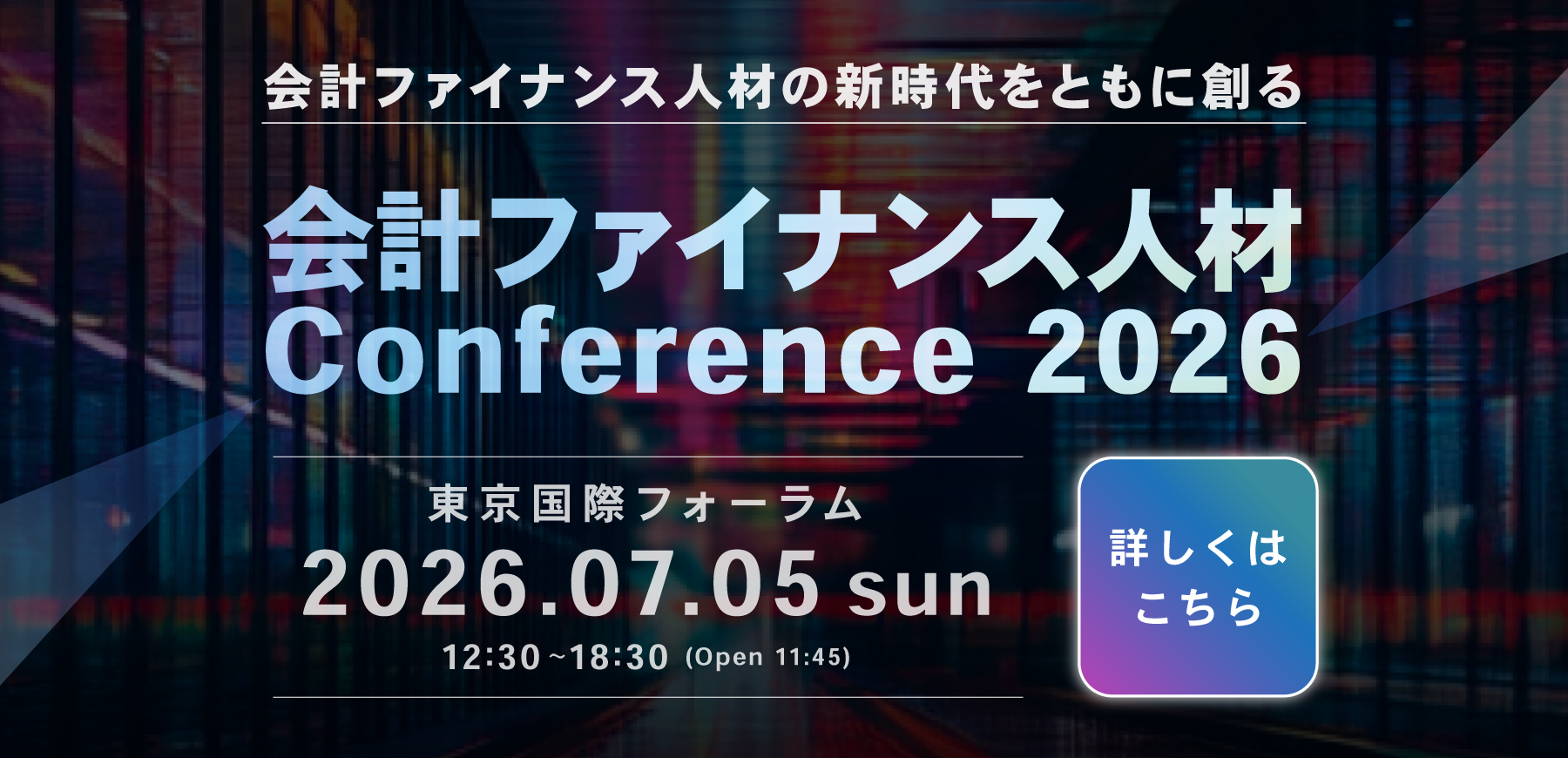 会計ファイナンス人材の新時代をともに創る

会計ファイナンス人材
Conference 2026

東京国際フォーラム
2026.07.05 sun
12:30~18:30 (Open 11:45)

詳しくは
こちら